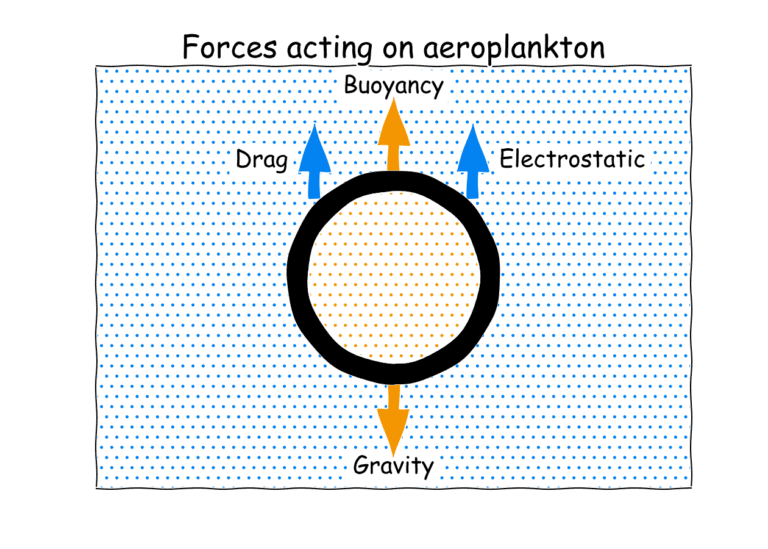 Forces acting on aeroplankton

Buoyancy

Drag

Electrostatic

Gravity